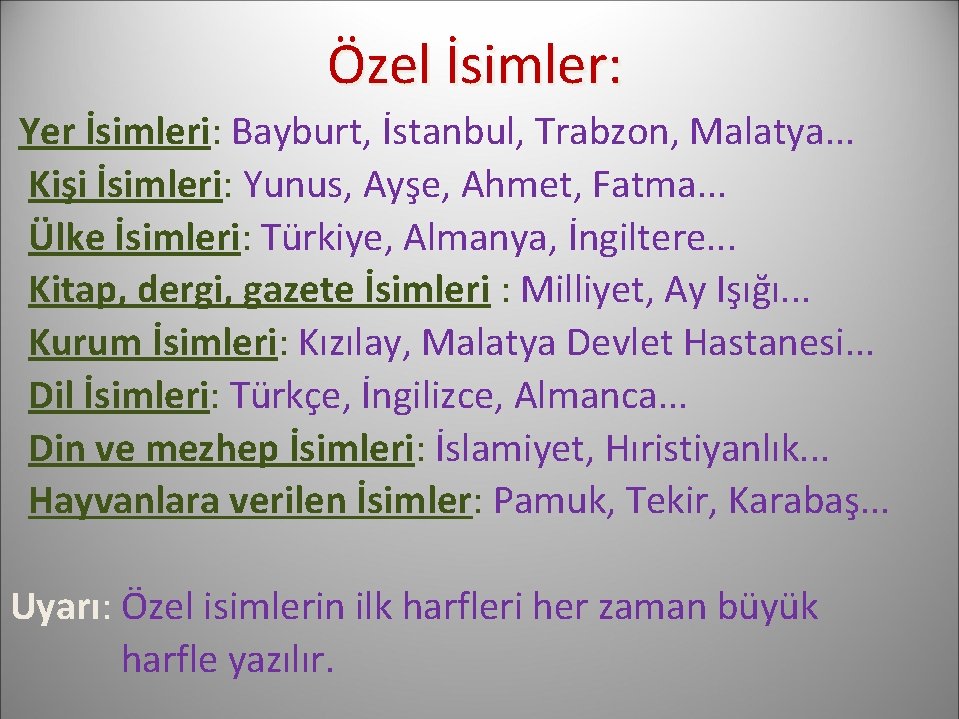 Özel İsimler:

Yer İsimleri: Bayburt, İstanbul, Trabzon, Malatya...
Kişi İsimleri: Yunus, Ayşe, Ahmet, Fatma...
Ülke İsimleri: Türkiye, Almanya, İngiltere...
Kitap, dergi, gazete İsimleri : Milliyet, Ay Işığı...
Kurum İsimleri: Kızılay, Malatya Devlet Hastanesi...
Dil İsimleri: Türkçe, İngilizce, Almanca...
Din ve mezhep İsimleri: İslamiyet, Hıristiyanlık...
Hayvanlara verilen İsimler: Pamuk, Tekir, Karabaş...

Uyarı: Özel isimlerin ilk harfleri her zaman büyük harfle yazılır.